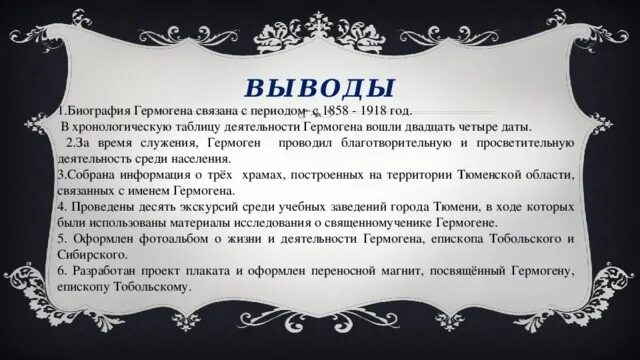 ВЫВОДЫ

1.Биография Гермогена связана с периодом с 1858 - 1918 год.
В хронологическую таблицу деятельности Гермогена вошли двадцать четыре даты.
2.За время служения, Гермоген проводил благотворительную и просветительную деятельность среди населения.
3.Собрана информация о трёх храмах, построенных на территории Тюменской области, связанных с именем Гермогена.
4. Проведены десять экскурсий среди учебных заведений города Тюмени, в ходе которых были использованы материалы исследования о священномученике Гермогене.
5. Оформлен фотоальбом о жизни и деятельности Гермогена, епископа Тобольского и Сибирского.
6. Разработан проект плаката и оформлен переносной магнит, посвящённый Гермогену, епископу Тобольскому.